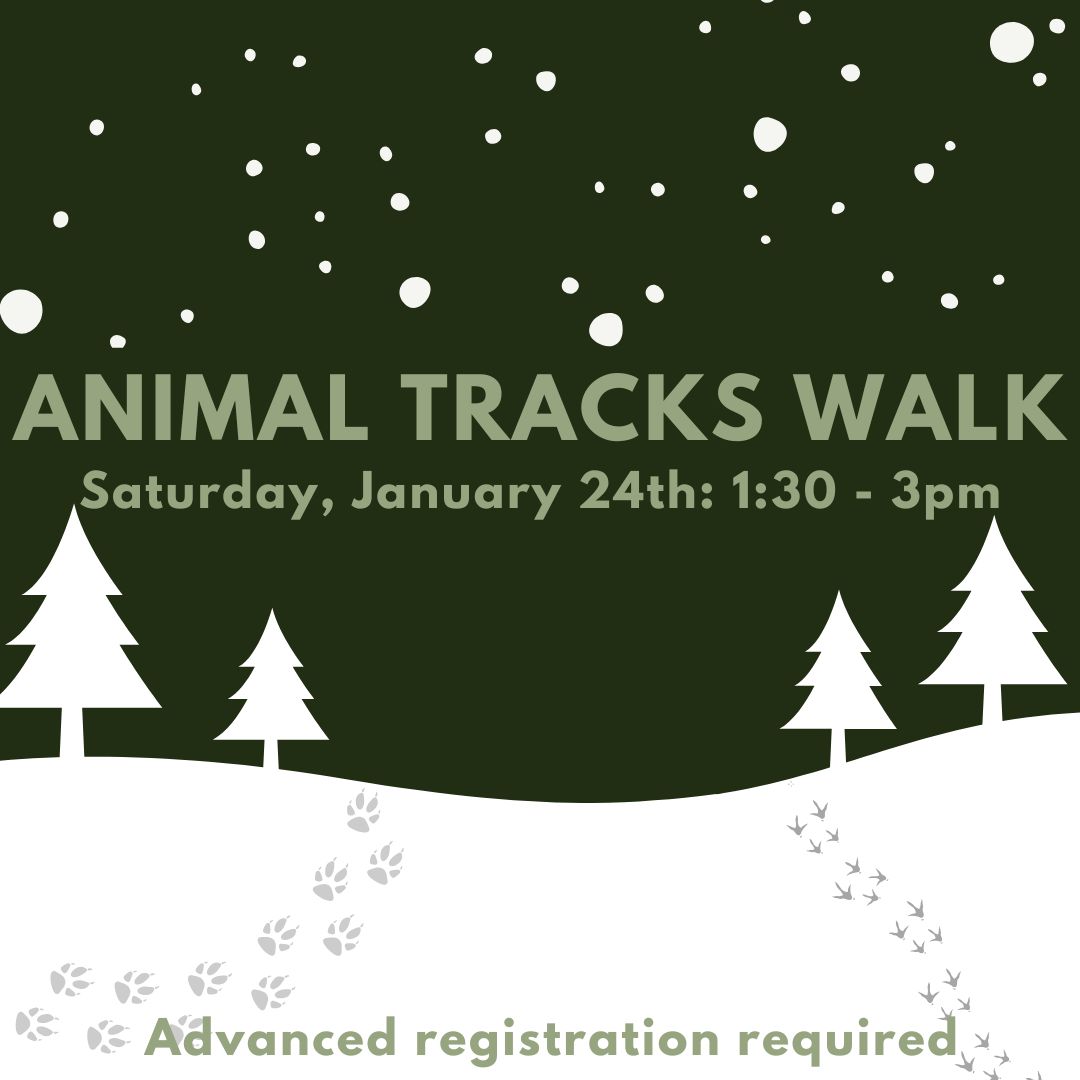 ANIMAL TRACKS WALK
Saturday, January 24th: 1:30 - 3pm

Advanced registration required